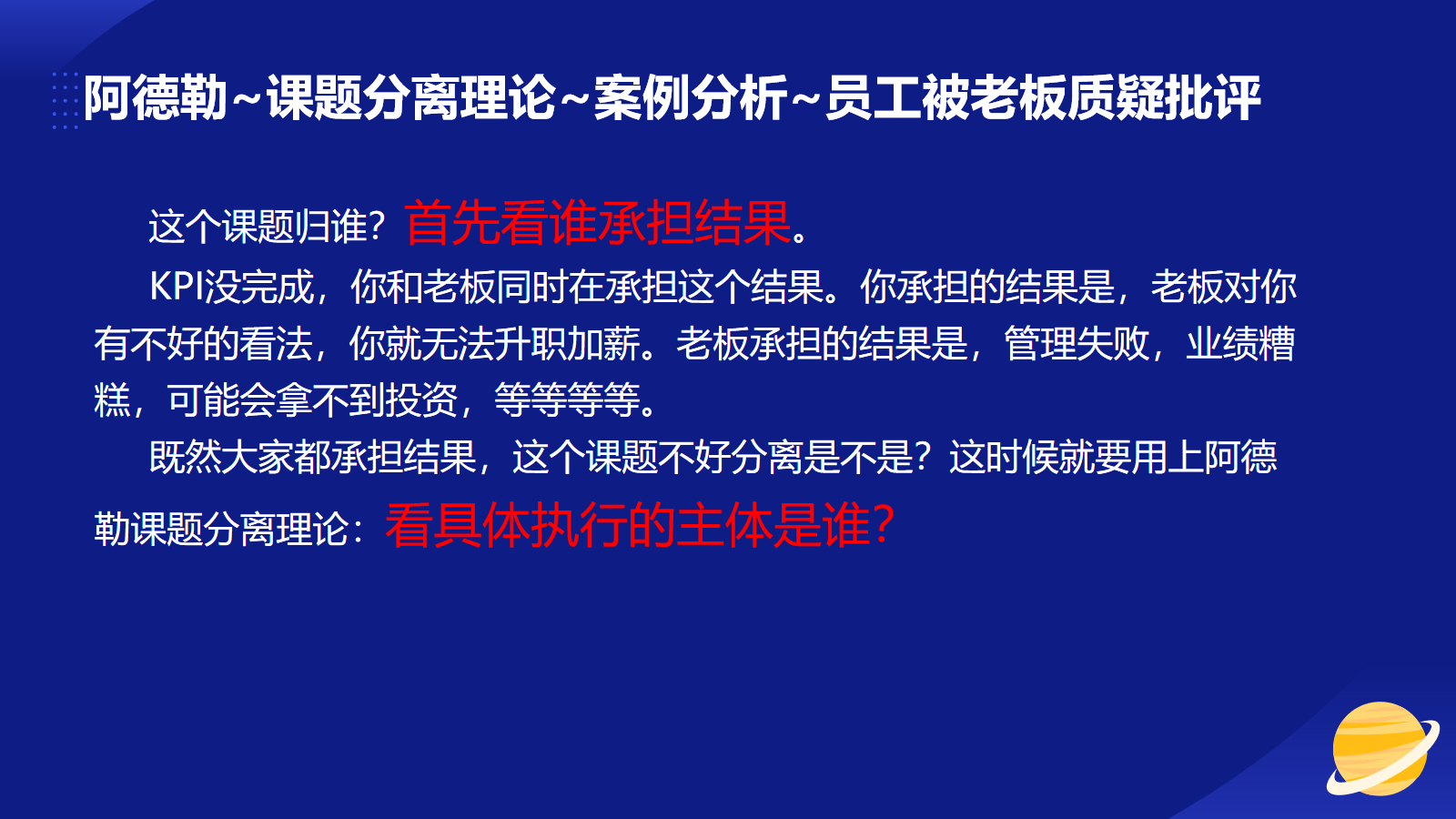 阿德勒~课题分离理论~案例分析~员工被老板质疑批评

这个课题归谁？首先看谁承担结果。

KPI没完成，你和老板同时在承担这个结果。你承担的结果是，老板对你有不好的看法，你就无法升职加薪。老板承担的结果是，管理失败，业绩糟糕，可能会拿不到投资，等等等等。

既然大家都承担结果，这个课题不好分离是不是？这时候就要用上阿德勒课题分离理论：看具体执行的主体是谁？